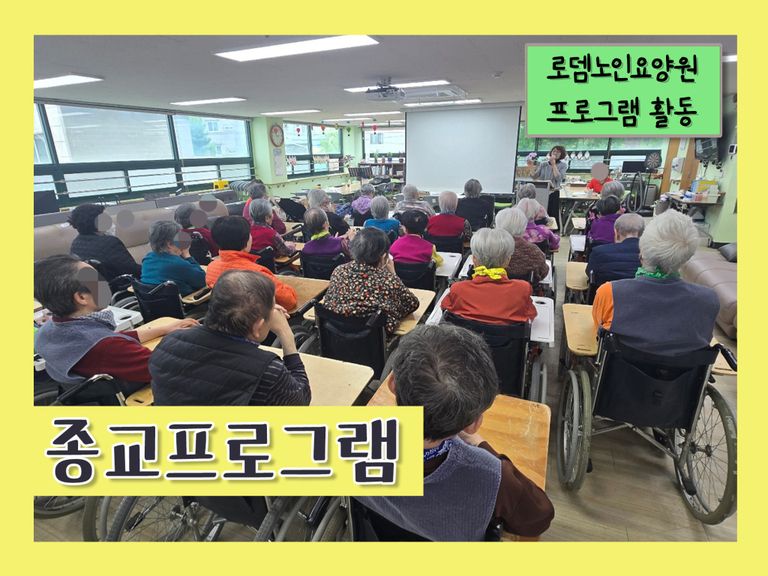 로뎀노인요양원
프로그램 활동

종교프로그램